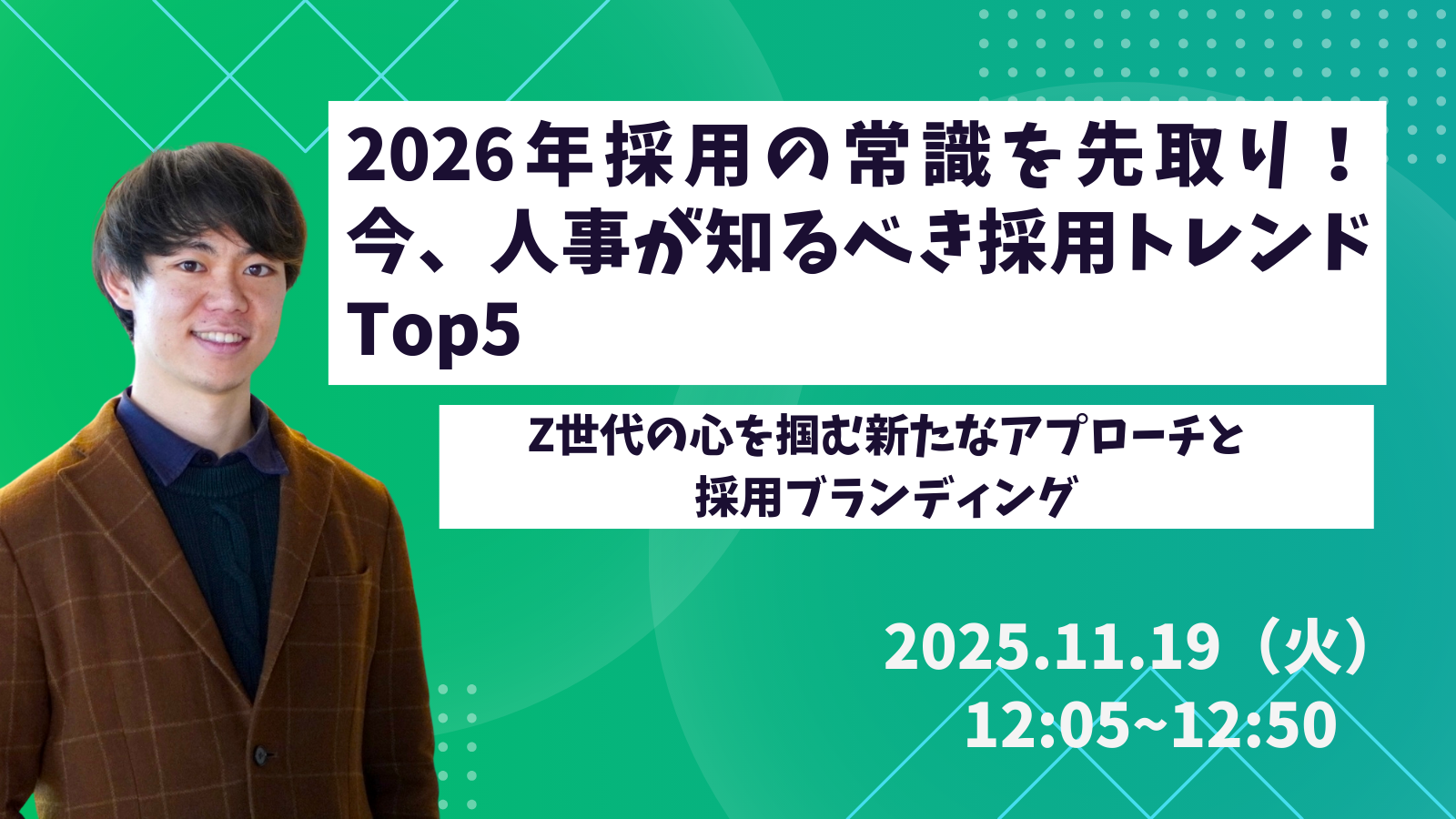 2026年採用の常識を先取り！
今、人事が知るべき採用トレンド
Top5

Z世代の心を掴む新たなアプローチと
採用ブランディング

2025.11.19（火）
12:05~12:50